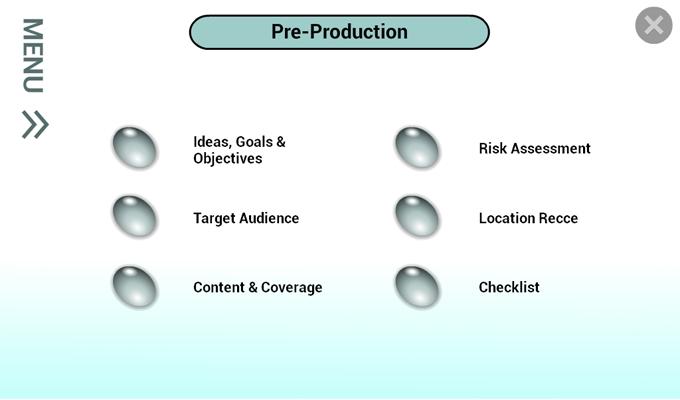 MENU »

Pre-Production

Ideas, Goals & Objectives

Target Audience

Content & Coverage

Risk Assessment

Location Recce

Checklist